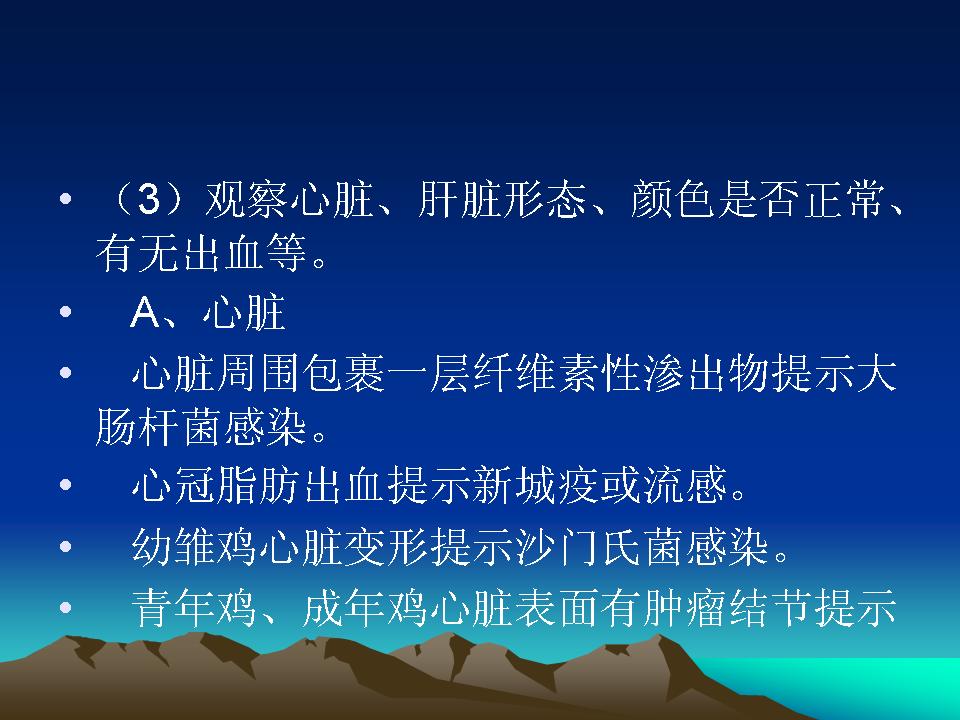 • （3）观察心脏、肝脏形态、颜色是否正常、有无出血等。

• A、心脏

• 心脏周围包裹一层纤维素性渗出物提示大肠杆菌感染。

• 心冠脂肪出血提示新城疫或流感。

• 幼雏鸡心脏变形提示沙门氏菌感染。

• 青年鸡、成年鸡心脏表面有肿瘤结节提示